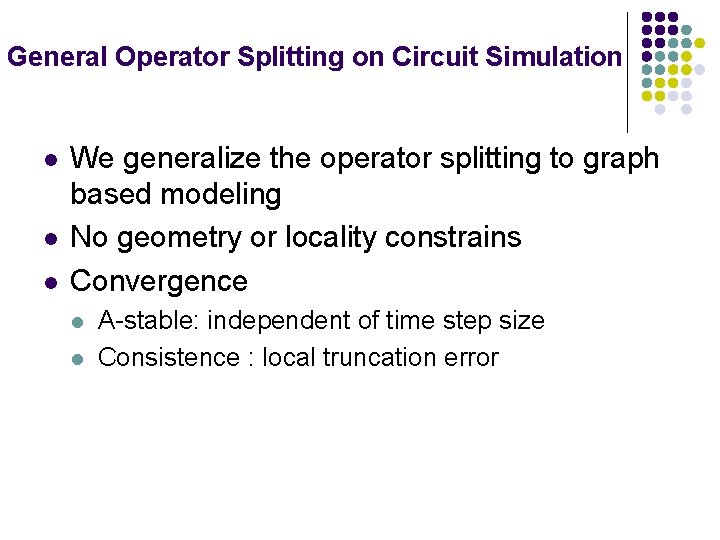 General Operator Splitting on Circuit Simulation

- We generalize the operator splitting to graph based modeling
- No geometry or locality constrains
- Convergence
  - A-stable: independent of time step size
  - Consistence : local truncation error